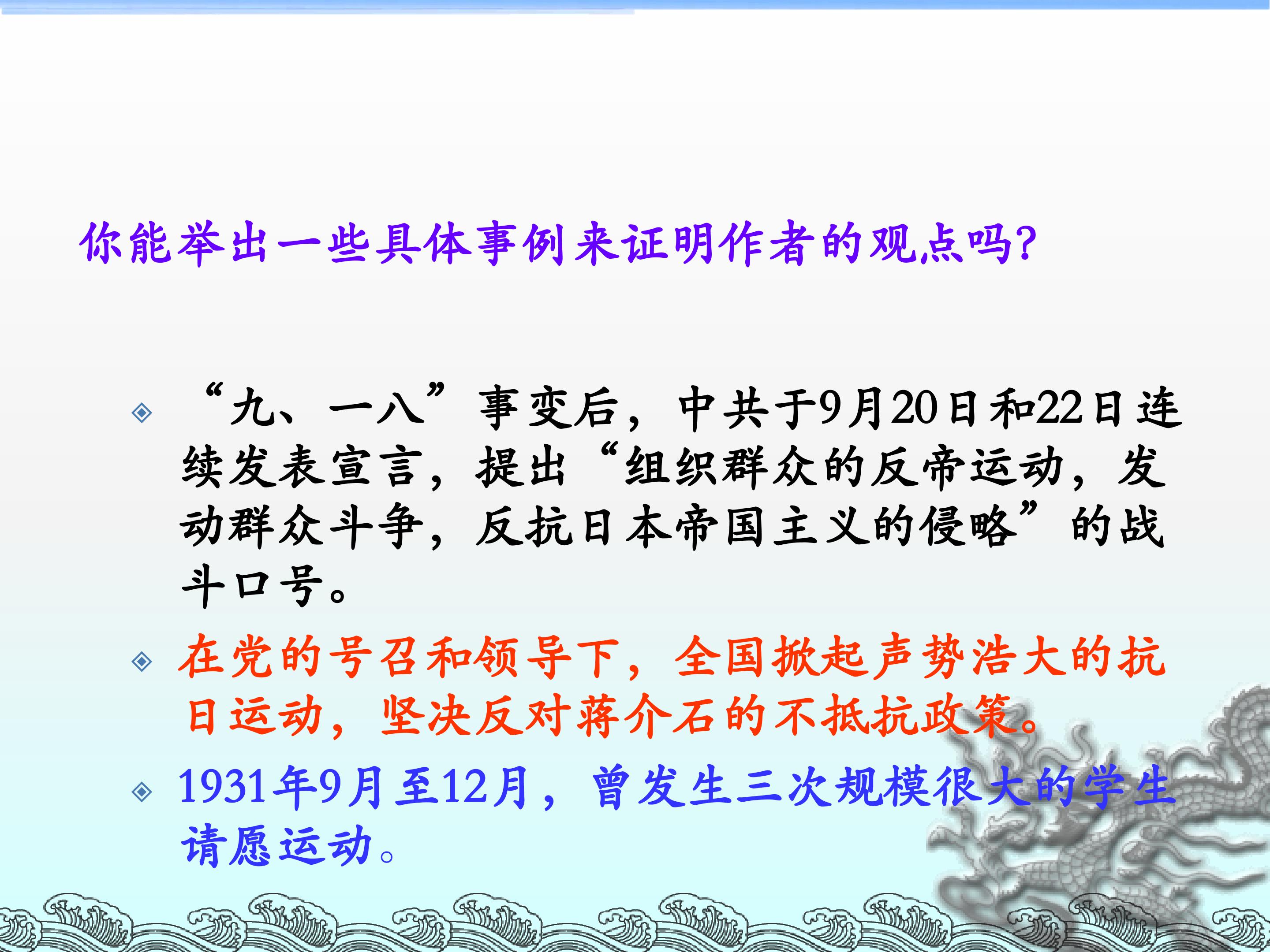 你能举出一些具体事例来证明作者的观点吗?

“九、一八”事变后，中共于9月20日和22日连续发表宣言，提出“组织群众的反帝运动，发动群众斗争，反抗日本帝国主义的侵略”的战斗口号。

在党的号召和领导下，全国掀起声势浩大的抗日运动，坚决反对蒋介石的不抵抗政策。

1931年9月至12月，曾发生三次规模很大的学生请愿运动。